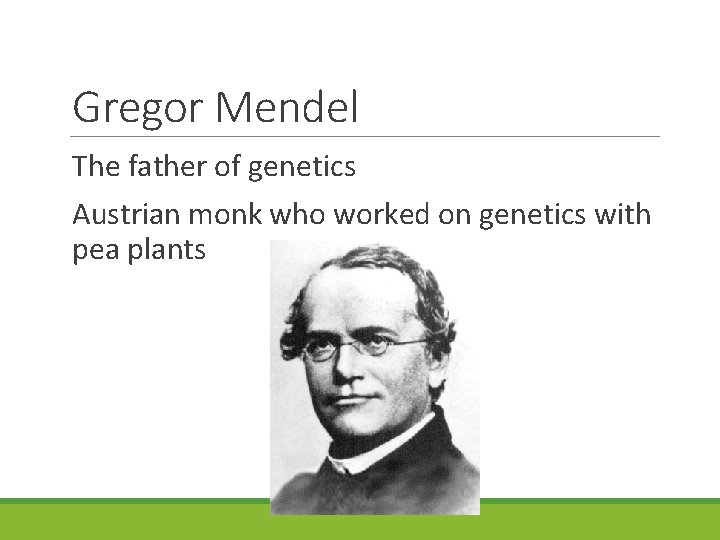 Gregor Mendel

The father of genetics

Austrian monk who worked on genetics with pea plants